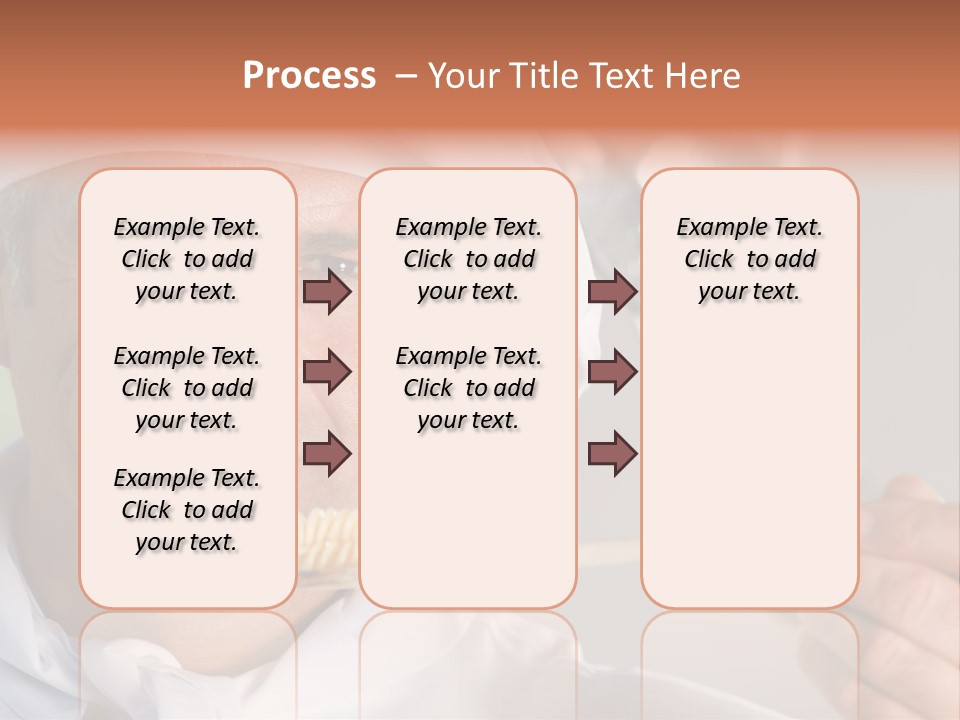 Process – Your Title Text Here

Example Text. Click to add your text.

Example Text. Click to add your text.

Example Text. Click to add your text.

Example Text. Click to add your text.

Example Text. Click to add your text.

Example Text. Click to add your text.